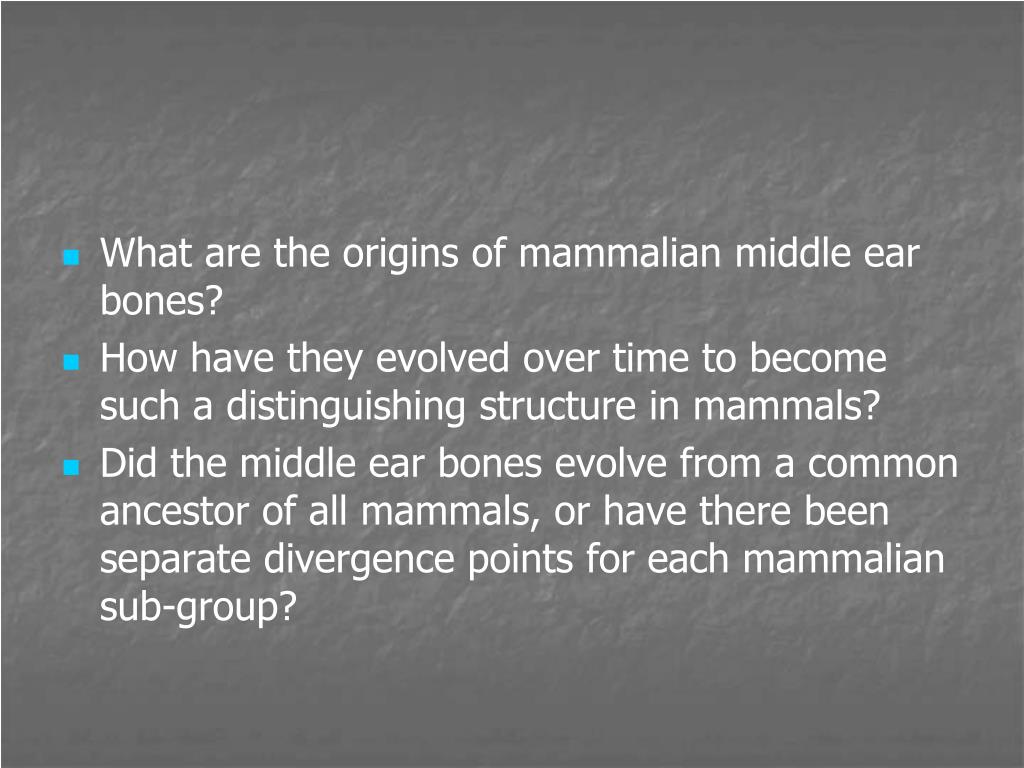 What are the origins of mammalian middle ear bones?

How have they evolved over time to become such a distinguishing structure in mammals?

Did the middle ear bones evolve from a common ancestor of all mammals, or have there been separate divergence points for each mammalian sub-group?